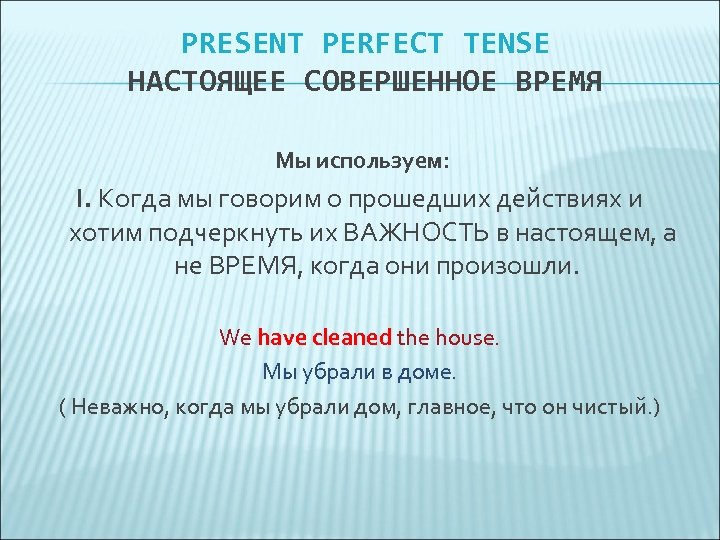 PRESENT PERFECT TENSE
НАСТОЯЩЕЕ СОВЕРШЕННОЕ ВРЕМЯ

Мы используем:

I. Когда мы говорим о прошедших действиях и хотим подчеркнуть их ВАЖНОСТЬ в настоящем, а не ВРЕМЯ, когда они произошли.

We have cleaned the house.
Мы убрали в доме.
( Неважно, когда мы убрали дом, главное, что он чистый.)